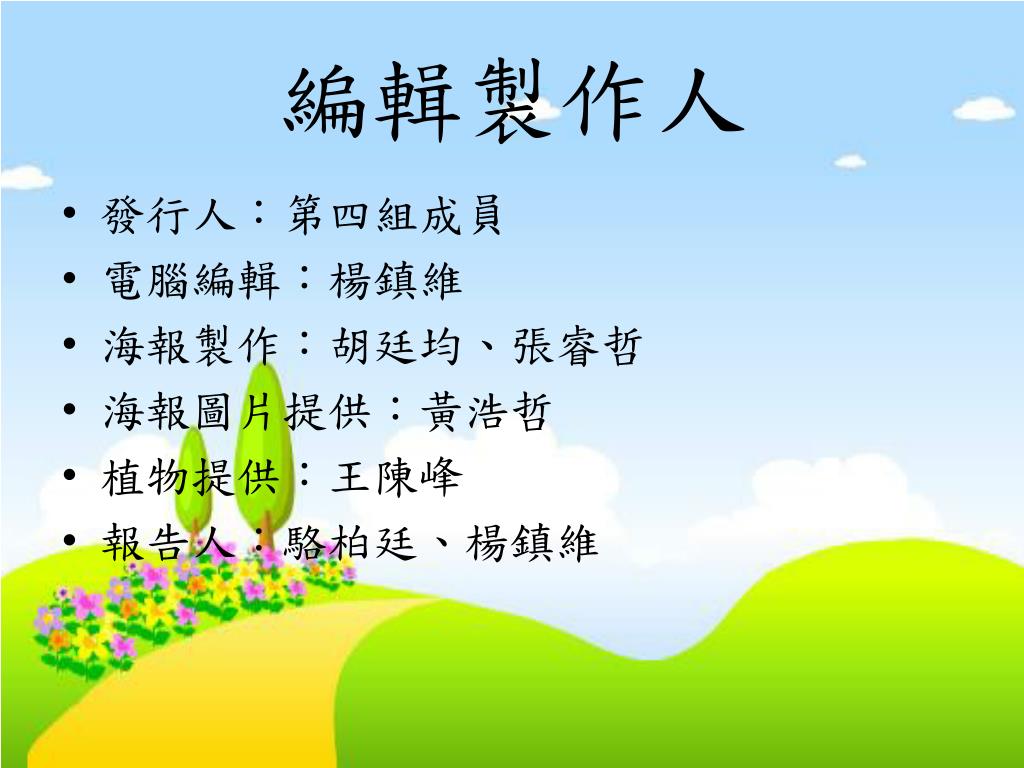 編輯製作人

• 發行人：第四組成員
• 電腦編輯：楊鎮維
• 海報製作：胡廷均、張睿哲
• 海報圖片提供：黃浩哲
• 植物提供：王陳峰
• 報告人：駱柏廷、楊鎮維